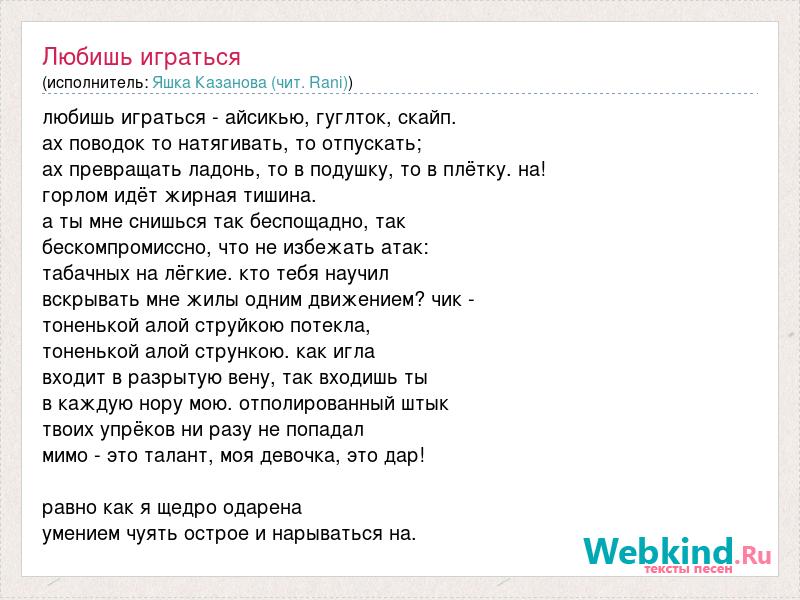 Любишь играться
(исполнитель: Яшка Казанова (чит. Rani))

любишь играться - айсикью, гуглток, скайп.
ах поводок то натягивать, то отпускать;
ах превращать ладонь, то в подушку, то в плётку. на!
горлом идёт жирная тишина.
а ты мне снишься так беспощадно, так
бескомпромиссно, что не избежать атак:
табачных на лёгкие. кто тебя научил
вскрывать мне жилы одним движением? чик -
тоненькой алой струйкою потекла,
тоненькой алой стрункою. как игла
входит в разрытую вену, так входишь ты
в каждую нору мою. отполированный штык
твоих упрёков ни разу не попадал
мимо - это талант, моя девочка, это дар!

равно как я щедро одарена
умением чуять острое и нарываться на.

Webkind.Ru
тексты песен